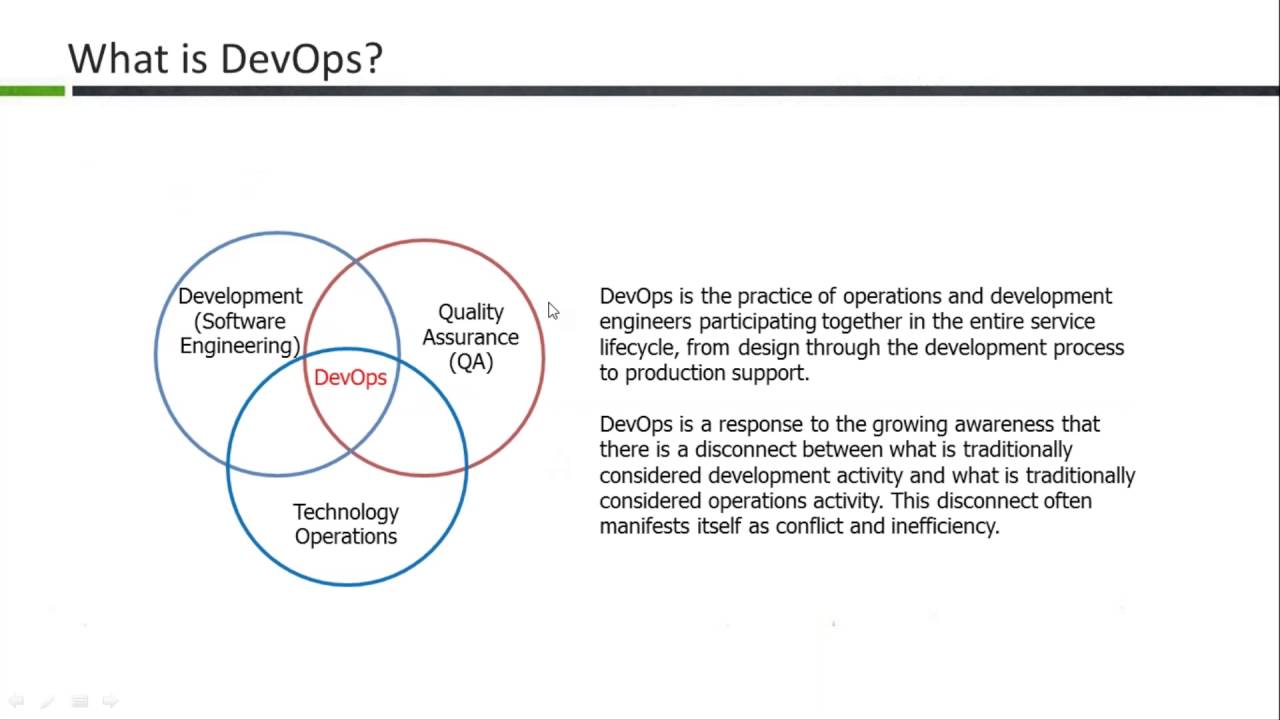 What is DevOps?

Development (Software Engineering)

Quality Assurance (QA)

DevOps

Technology Operations

DevOps is the practice of operations and development engineers participating together in the entire service lifecycle, from design through the development process to production support.

DevOps is a response to the growing awareness that there is a disconnect between what is traditionally considered development activity and what is traditionally considered operations activity. This disconnect often manifests itself as conflict and inefficiency.